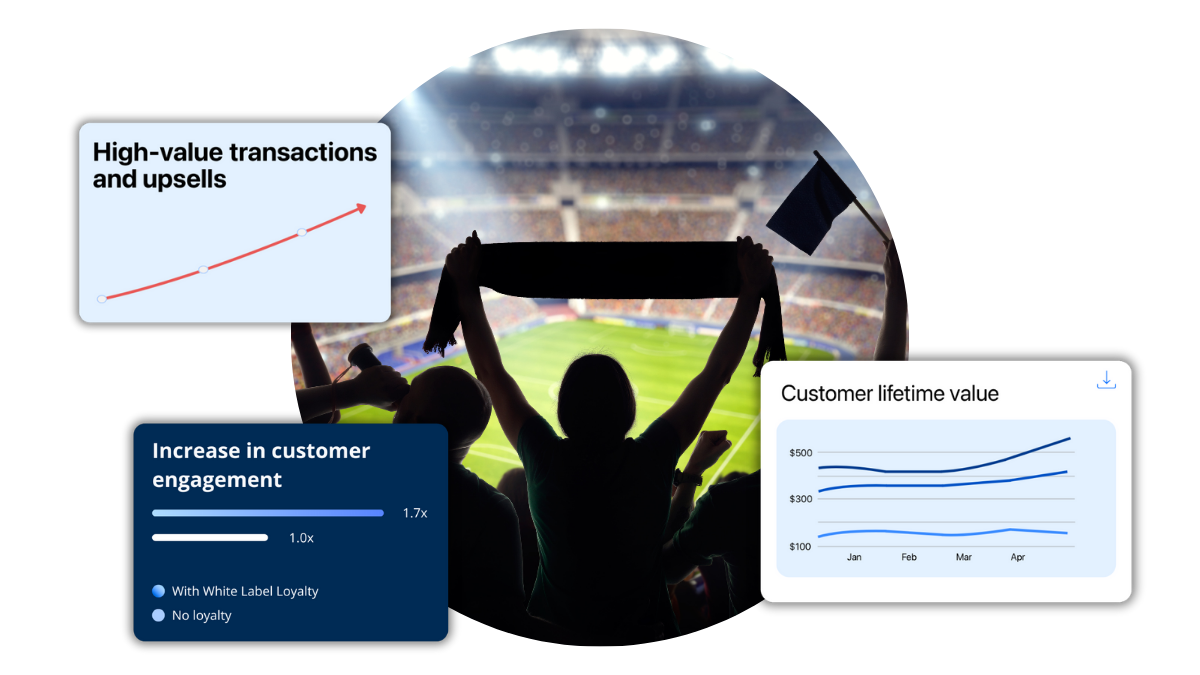 High-value transactions and upsells

Increase in customer engagement

1.7x

1.0x

With White Label Loyalty

No loyalty

Customer lifetime value

$500

$300

$100

Jan

Feb

Mar

Apr